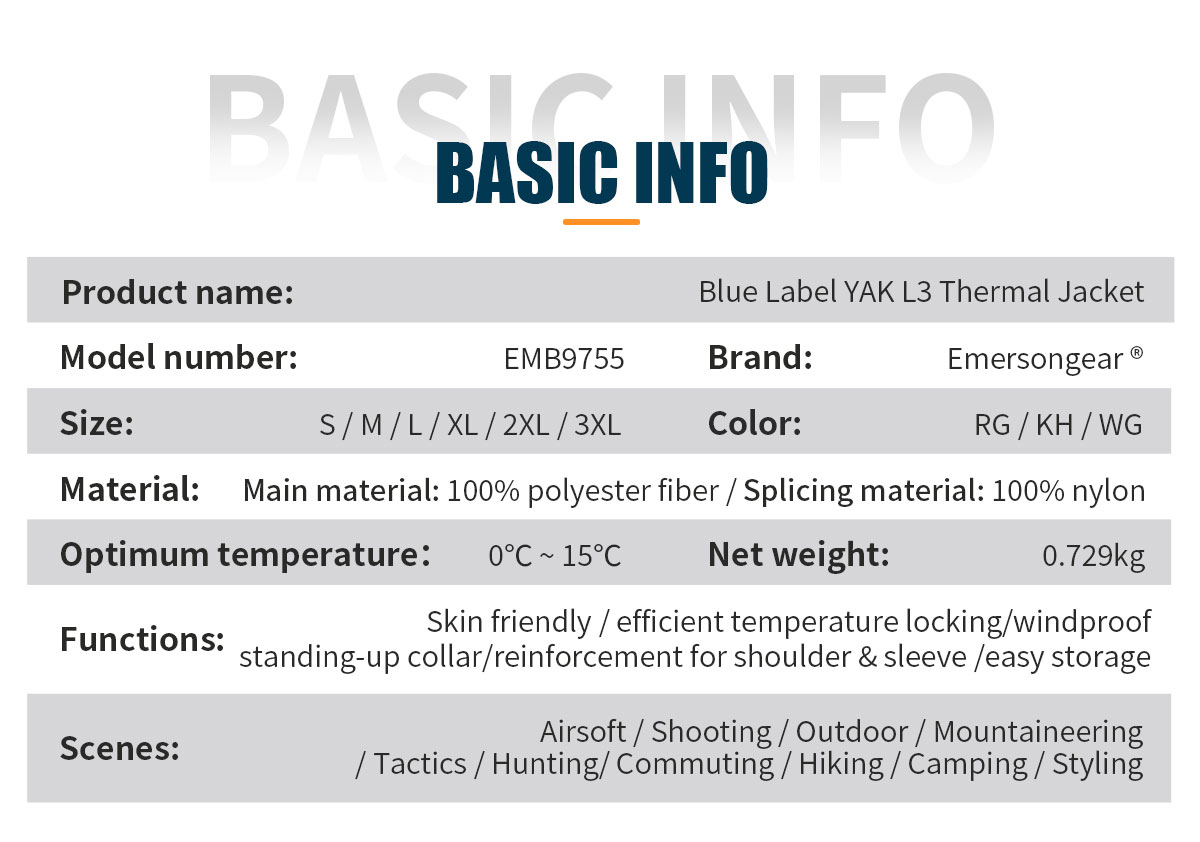 BASIC INFO

BASIC INFO

Product name: Blue Label YAK L3 Thermal Jacket

Model number: EMB9755 Brand: Emersongear ®

Size: S / M / L / XL / 2XL / 3XL Color: RG / KH / WG

Material: Main material: 100% polyester fiber / Splicing material: 100% nylon

Optimum temperature: 0°C ~ 15°C Net weight: 0.729kg

Functions: Skin friendly / efficient temperature locking/windproof standing-up collar/reinforcement for shoulder & sleeve /easy storage

Scenes: Airsoft / Shooting / Outdoor / Mountaineering / Tactics / Hunting/ Commuting / Hiking / Camping / Styling